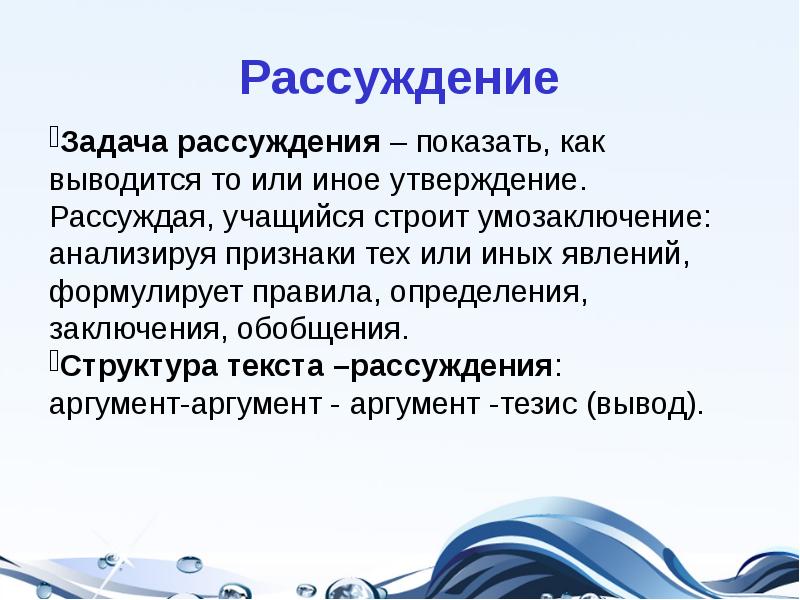 Рассуждение

Задача рассуждения – показать, как выводится то или иное утверждение. Рассуждая, учащийся строит умозаключение: анализируя признаки тех или иных явлений, формулирует правила, определения, заключения, обобщения.

Структура текста –рассуждения: аргумент-аргумент - аргумент -тезис (вывод).